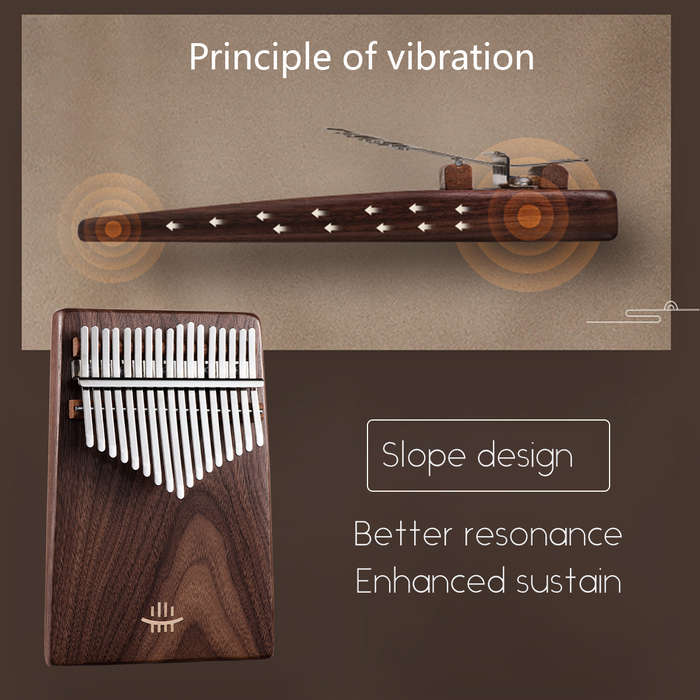 Principle of vibration

Slope design

Better resonance
Enhanced sustain